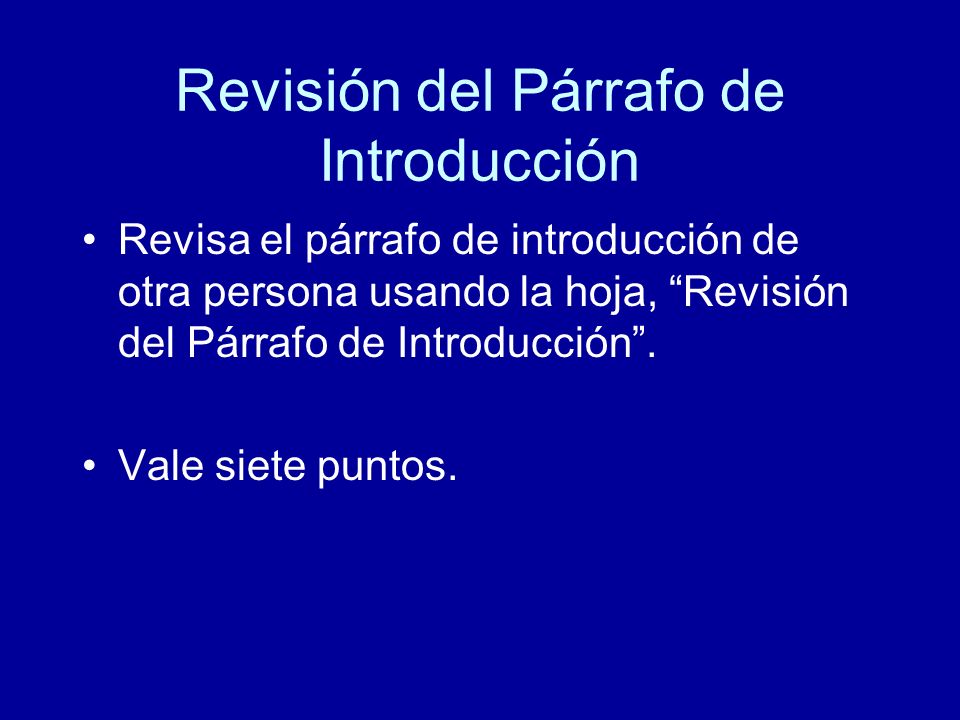 Revisión del Párrafo de Introducción

• Revisa el párrafo de introducción de otra persona usando la hoja, “Revisión del Párrafo de Introducción”.

• Vale siete puntos.